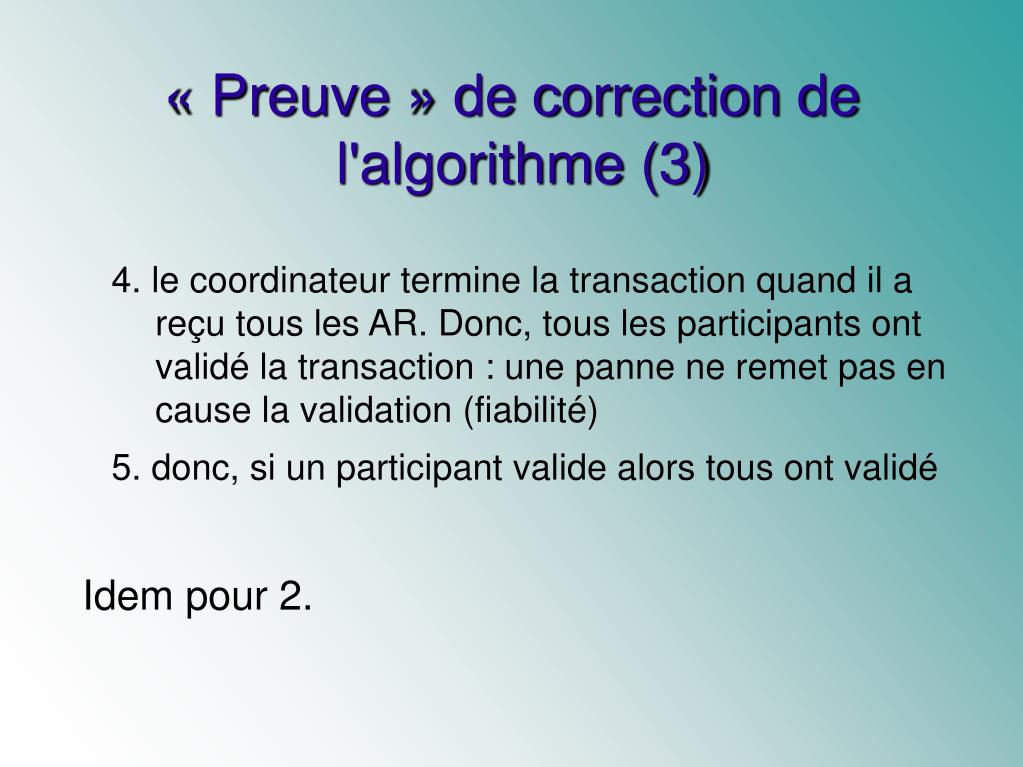 « Preuve » de correction de l'algorithme (3)

4. le coordinateur termine la transaction quand il a reçu tous les AR. Donc, tous les participants ont validé la transaction : une panne ne remet pas en cause la validation (fiabilité)

5. donc, si un participant valide alors tous ont validé

Idem pour 2.